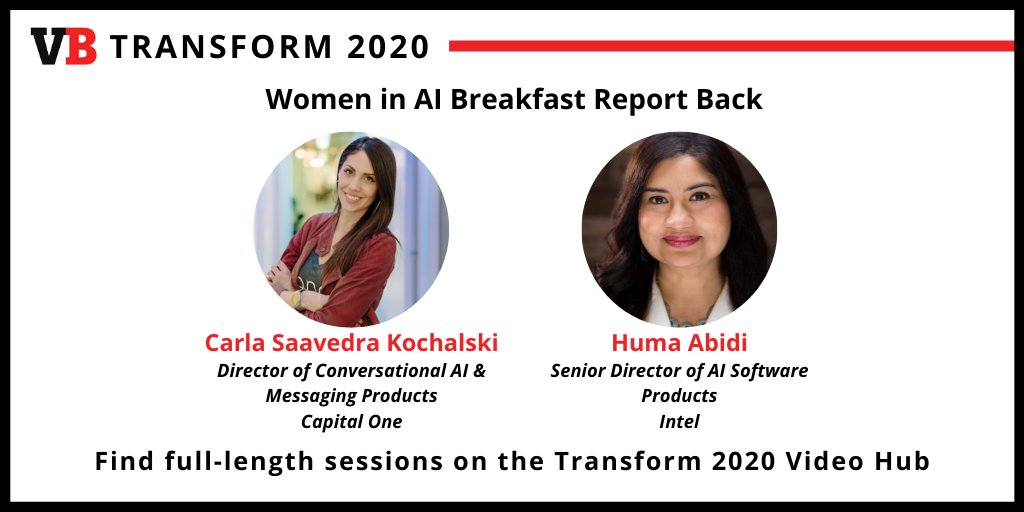 VB TRANSFORM 2020

Women in AI Breakfast Report Back

Carla Saavedra Kochalski
Director of Conversational AI & Messaging Products
Capital One

Huma Abidi
Senior Director of AI Software Products
Intel

Find full-length sessions on the Transform 2020 Video Hub